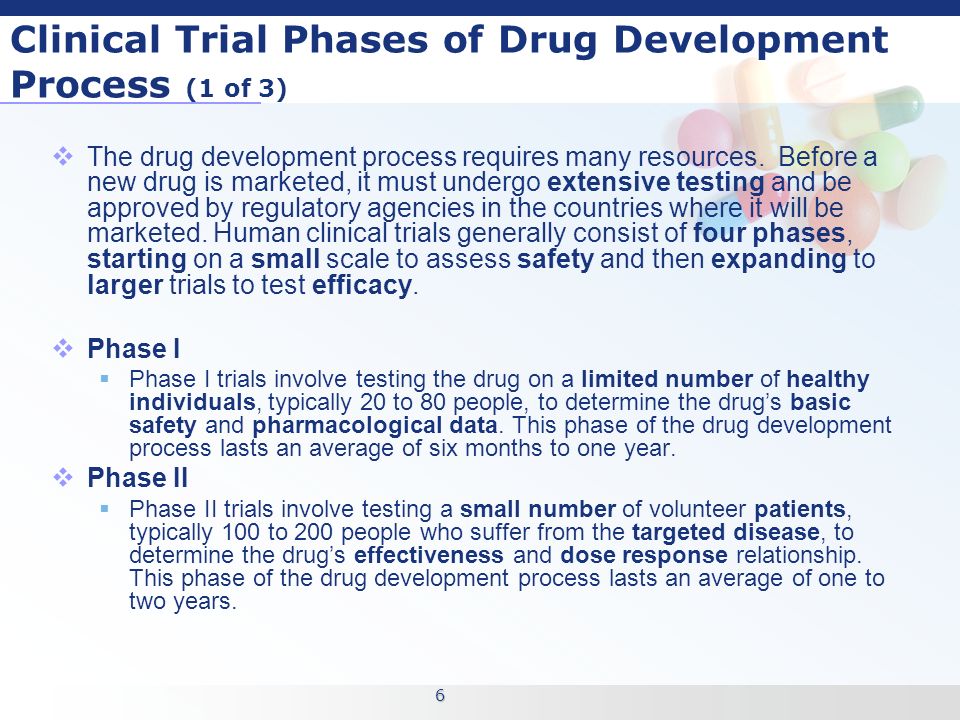 Clinical Trial Phases of Drug Development Process (1 of 3)

The drug development process requires many resources. Before a new drug is marketed, it must undergo extensive testing and be approved by regulatory agencies in the countries where it will be marketed. Human clinical trials generally consist of four phases, starting on a small scale to assess safety and then expanding to larger trials to test efficacy.

Phase I

Phase I trials involve testing the drug on a limited number of healthy individuals, typically 20 to 80 people, to determine the drug's basic safety and pharmacological data. This phase of the drug development process lasts an average of six months to one year.

Phase II

Phase II trials involve testing a small number of volunteer patients, typically 100 to 200 people who suffer from the targeted disease, to determine the drug's effectiveness and dose response relationship. This phase of the drug development process lasts an average of one to two years.

6